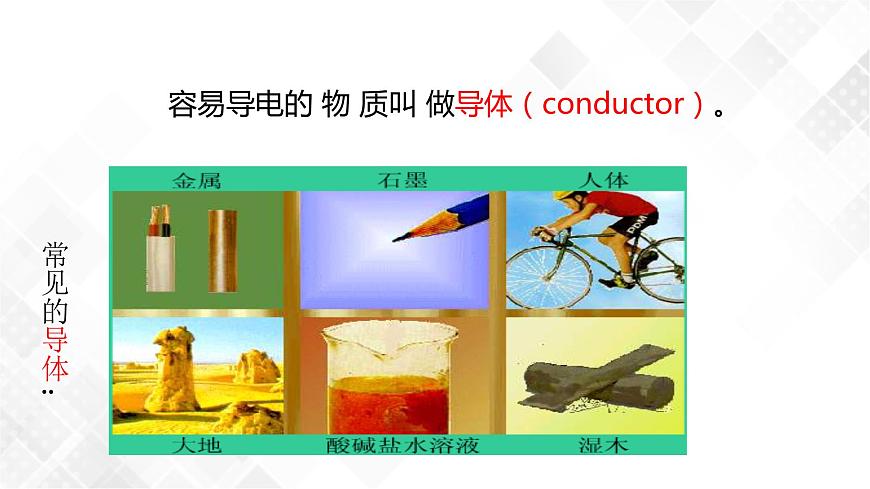 容易导电的 物 质叫 做导体（conductor）。

常见的导体：

金属 石墨 人体

大地 酸碱盐水溶液 湿木